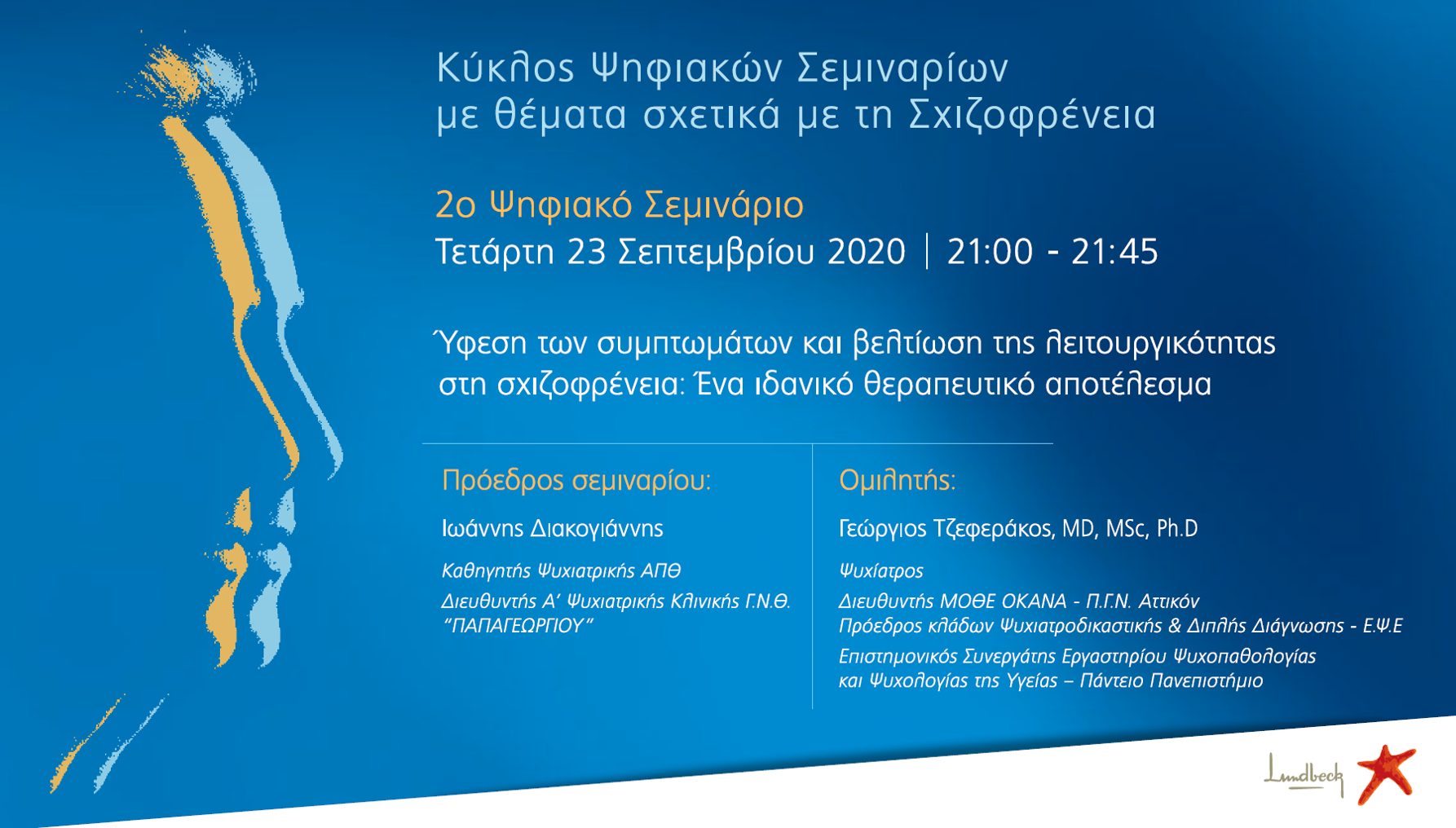 Κύκλος Ψηφιακών Σεμιναρίων με θέματα σχετικά με τη Σχιζοφρένεια

2ο Ψηφιακό Σεμινάριο
Τετάρτη 23 Σεπτεμβρίου 2020 | 21:00 - 21:45

Ύφεση των συμπτωμάτων και βελτίωση της λειτουργικότητας στη σχιζοφρένεια: Ένα ιδανικό θεραπευτικό αποτέλεσμα

Πρόεδρος σεμιναρίου:

Ιωάννης Διακογιάννης

Καθηγητής Ψυχιατρικής ΑΠΘ

Διευθυντής Α' Ψυχιατρικής Κλινικής Γ.Ν.Θ. "ΠΑΠΑΓΕΩΡΓΙΟΥ"

Ομιλητής:

Γεώργιος Τζεφεράκος, MD, MSc, Ph.D

Ψυχίατρος

Διευθυντής ΜΟΘΕ ΟΚΑΝΑ - Π.Γ.Ν. Αττικόν
Πρόεδρος κλάδων Ψυχιατροδικαστικής & Διπλής Διάγνωσης - Ε.Ψ.Ε

Επιστημονικός Συνεργάτης Εργαστηρίου Ψυχοπαθολογίας και Ψυχολογίας της Υγείας – Πάντειο Πανεπιστήμιο

Lundbeck